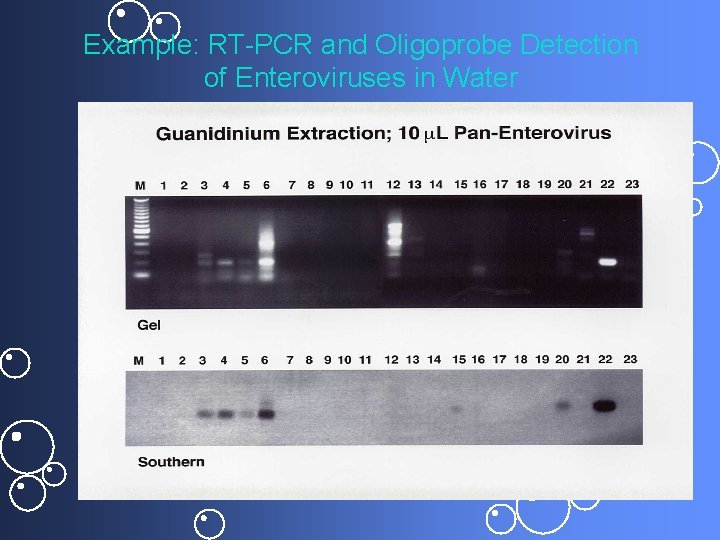 Example: RT-PCR and Oligoprobe Detection of Enteroviruses in Water

Guanidinium Extraction; 10 $\mu$L Pan-Enterovirus

M 1 2 3 4 5 6 7 8 9 10 11 12 13 14 15 16 17 18 19 20 21 22 23

Gel

M 1 2 3 4 5 6 7 8 9 10 11 12 13 14 15 16 17 18 19 20 21 22 23

Southern